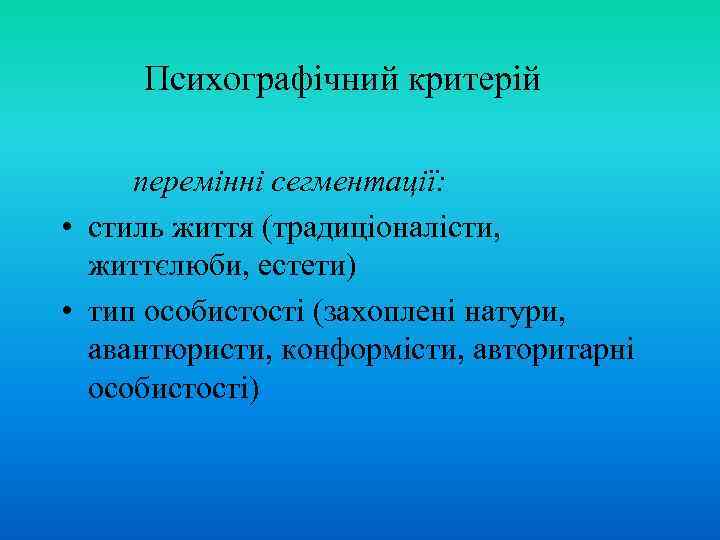 Психографічний критерій

перемінні сегментації:

• стиль життя (традиціоналісти, життєлюби, естети)
• тип особистості (захоплені натури, авантюристи, конформісти, авторитарні особистості)